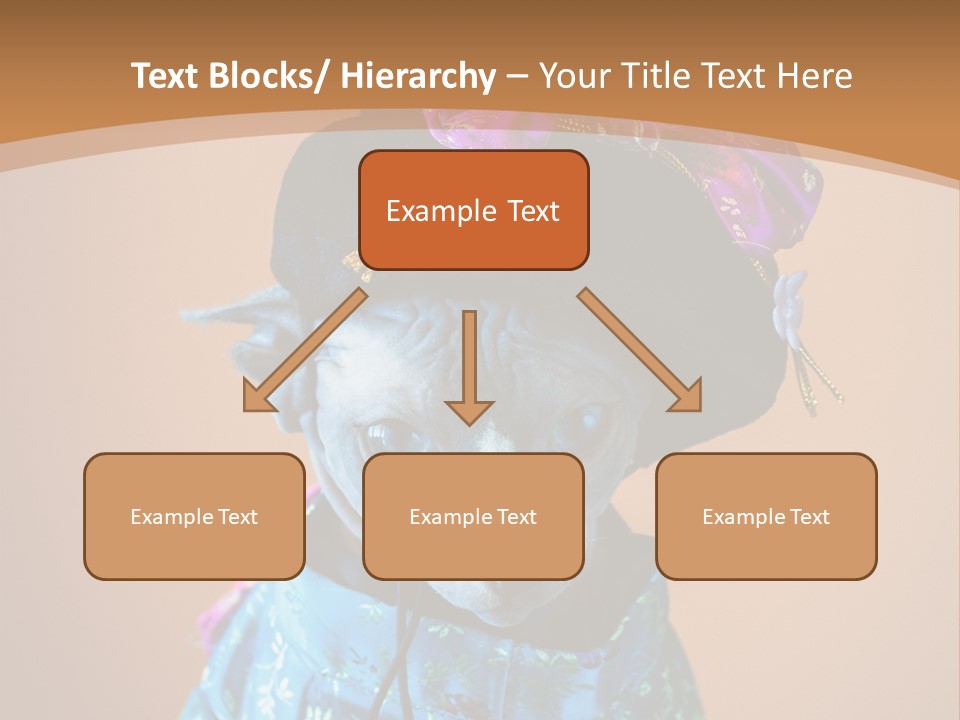 Text Blocks/ Hierarchy – Your Title Text Here

Example Text

Example Text

Example Text

Example Text